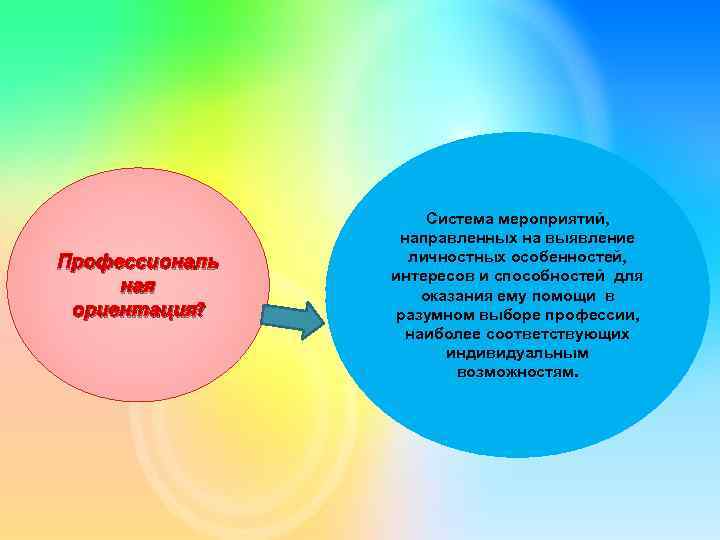 Профессиональная ориентация?

Система мероприятий, направленных на выявление личностных особенностей, интересов и способностей для оказания ему помощи в разумном выборе профессии, наиболее соответствующих индивидуальным возможностям.